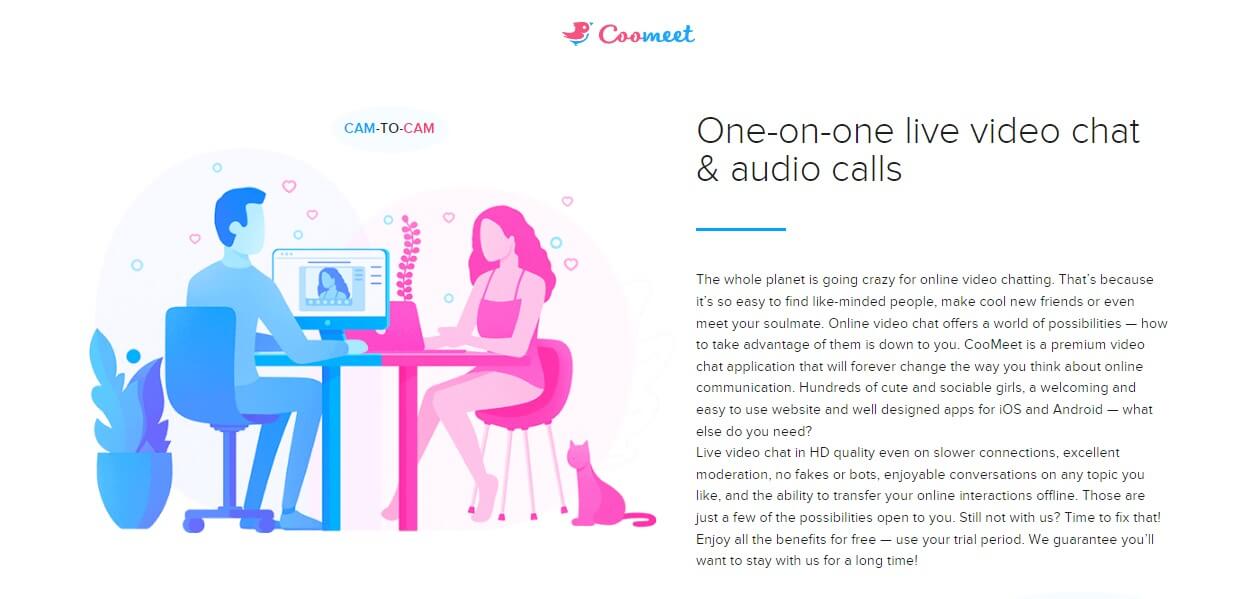 Coomeet

CAM-TO-CAM

One-on-one live video chat & audio calls

The whole planet is going crazy for online video chatting. That's because it's so easy to find like-minded people, make cool new friends or even meet your soulmate. Online video chat offers a world of possibilities — how to take advantage of them is down to you. CooMeet is a premium video chat application that will forever change the way you think about online communication. Hundreds of cute and sociable girls, a welcoming and easy to use website and well designed apps for iOS and Android — what else do you need?
Live video chat in HD quality even on slower connections, excellent moderation, no fakes or bots, enjoyable conversations on any topic you like, and the ability to transfer your online interactions offline. Those are just a few of the possibilities open to you. Still not with us? Time to fix that! Enjoy all the benefits for free — use your trial period. We guarantee you'll want to stay with us for a long time!